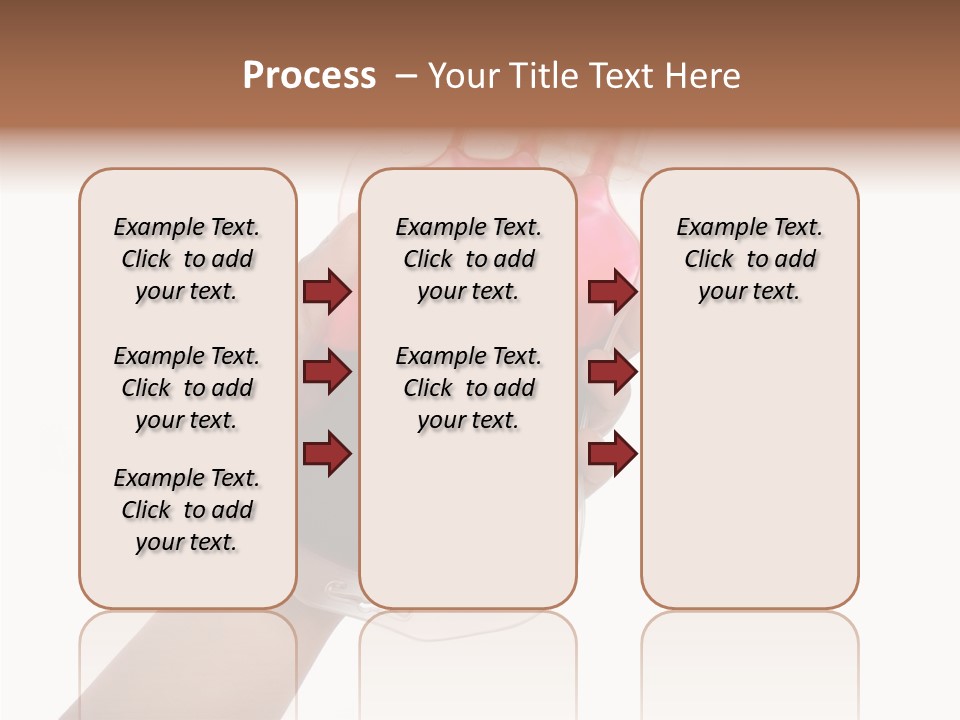 Process – Your Title Text Here

Example Text. Click to add your text.

Example Text. Click to add your text.

Example Text. Click to add your text.

Example Text. Click to add your text.

Example Text. Click to add your text.

Example Text. Click to add your text.